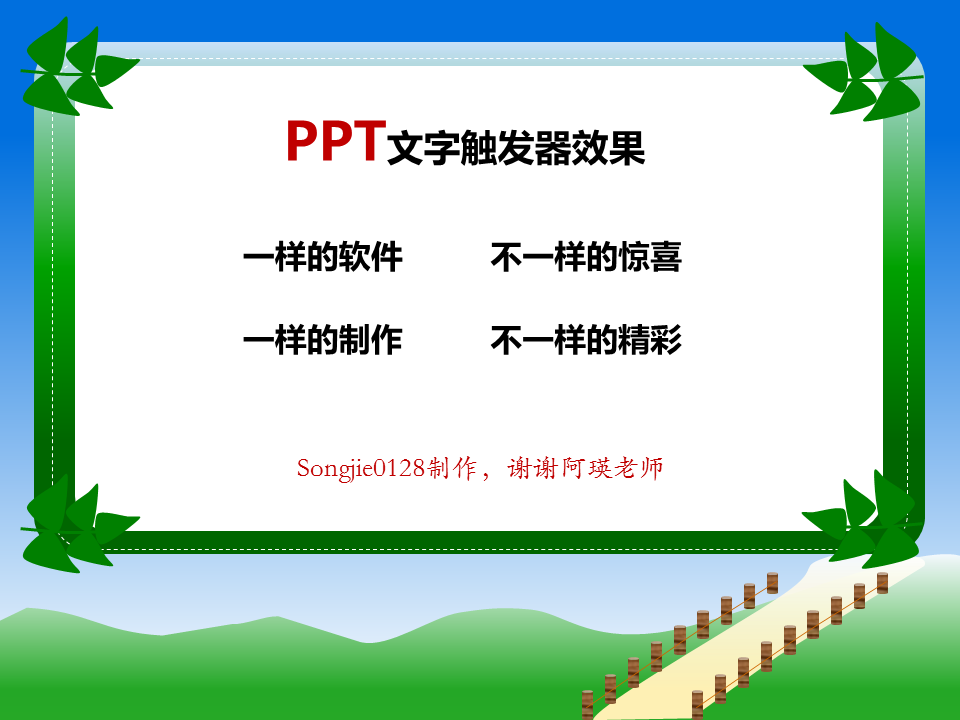 PPT文字触发器效果

一样的软件　　不一样的惊喜

一样的制作　　不一样的精彩

Songjie0128制作，谢谢阿瑛老师